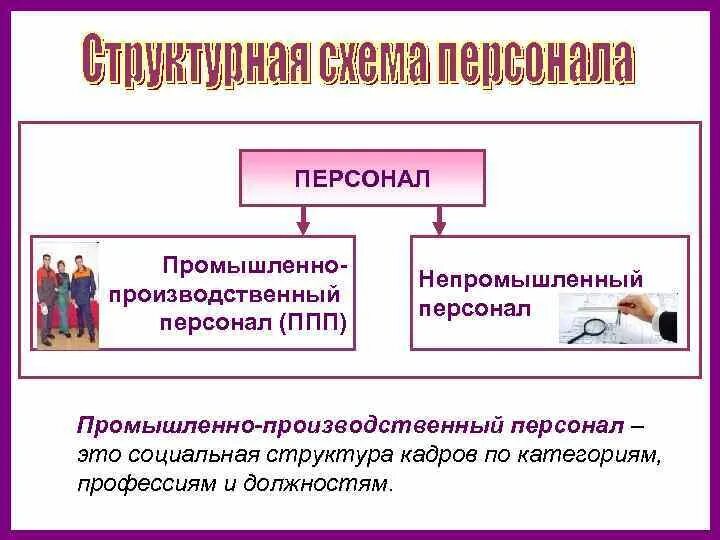 Структурная схема персонала

ПЕРСОНАЛ

Промышленно-производственный персонал (ППП)

Непромышленный персонал

Промышленно-производственный персонал – это социальная структура кадров по категориям, профессиям и должностям.